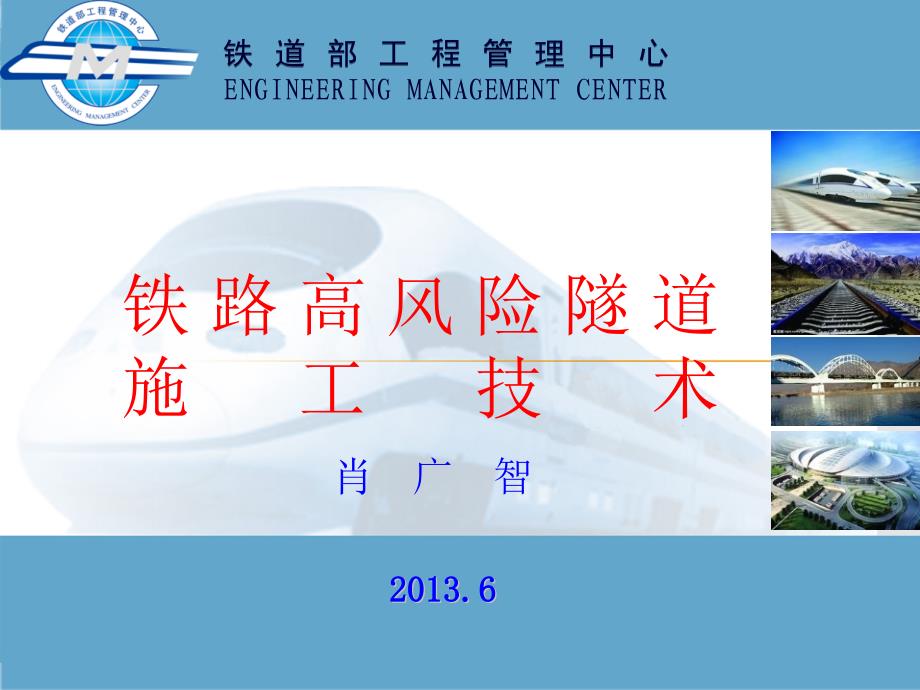 铁道部工程管理中心
ENGINEERING MANAGEMENT CENTER
铁道部工程管理中心
ENGINEERING MANAGEMENT CENTER

铁路高风险隧道施工技术

肖广智

2013.6